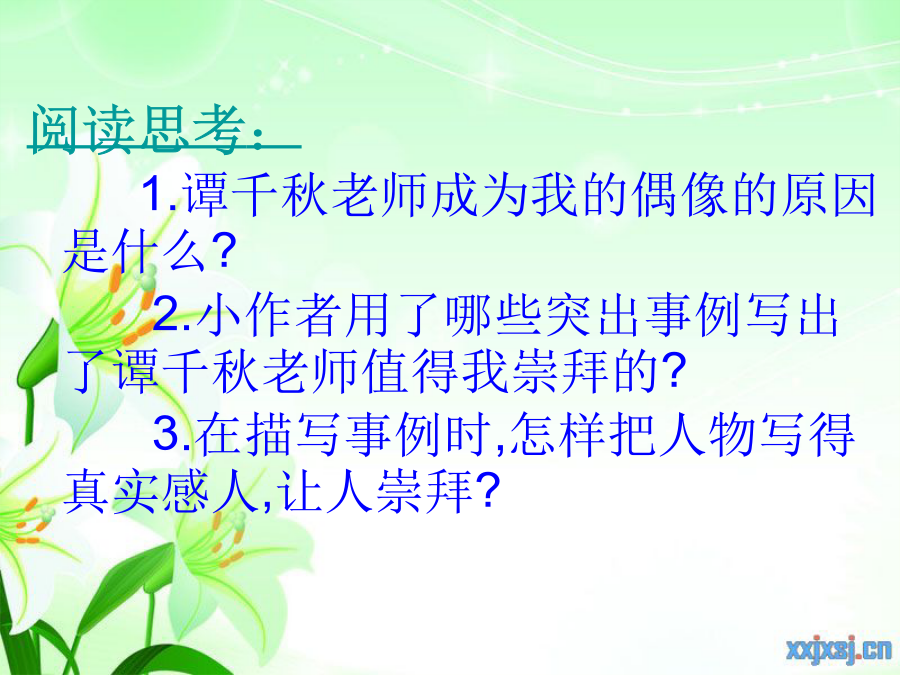 阅读思考：

1.谭千秋老师成为我的偶像的原因是什么？

2.小作者用了哪些突出事例写出了谭千秋老师值得我崇拜的?

3.在描写事例时,怎样把人物写得真实感人,让人崇拜?

xxjxsj.cn